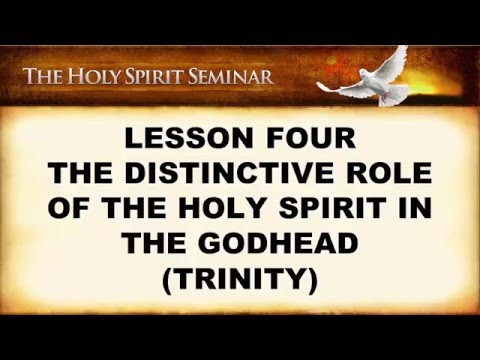 THE HOLY SPIRIT SEMINAR

LESSON FOUR
THE DISTINCTIVE ROLE OF THE HOLY SPIRIT IN THE GODHEAD (TRINITY)